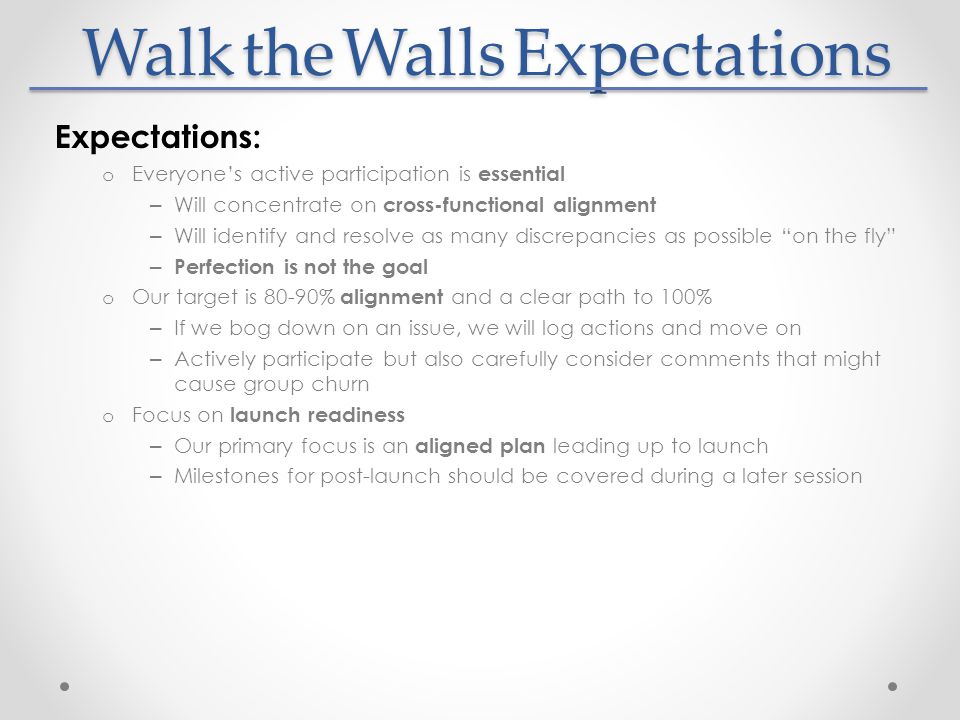 Walk the Walls Expectations

Expectations:

o Everyone's active participation is essential
– Will concentrate on cross-functional alignment
– Will identify and resolve as many discrepancies as possible "on the fly"
– Perfection is not the goal

o Our target is 80-90% alignment and a clear path to 100%
– If we bog down on an issue, we will log actions and move on
– Actively participate but also carefully consider comments that might cause group churn

o Focus on launch readiness
– Our primary focus is an aligned plan leading up to launch
– Milestones for post-launch should be covered during a later session